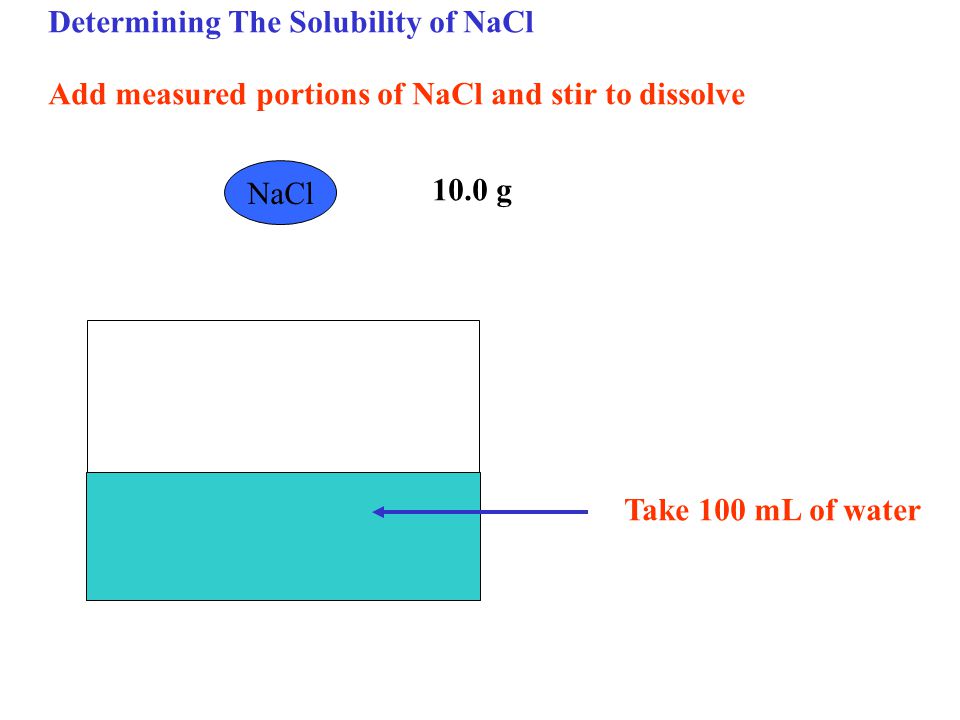 Determining The Solubility of NaCl

Add measured portions of NaCl and stir to dissolve

NaCl

10.0 g

Take 100 mL of water